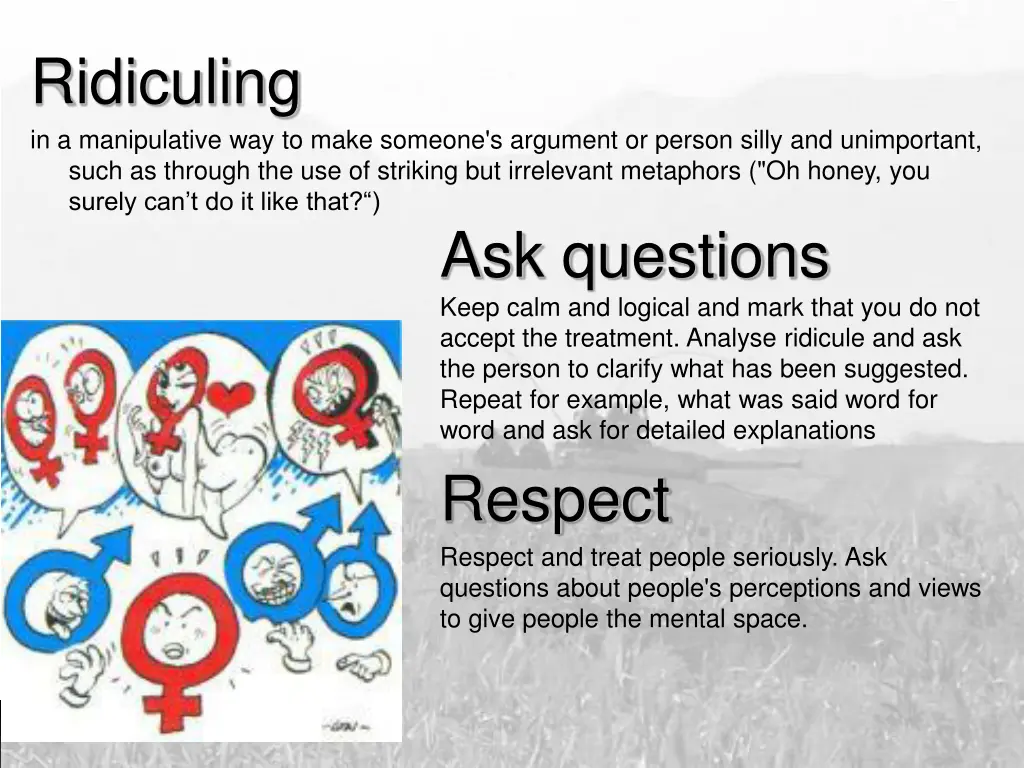 Ridiculing

in a manipulative way to make someone's argument or person silly and unimportant, such as through the use of striking but irrelevant metaphors ("Oh honey, you surely can’t do it like that?“)

Ask questions

Keep calm and logical and mark that you do not accept the treatment. Analyse ridicule and ask the person to clarify what has been suggested. Repeat for example, what was said word for word and ask for detailed explanations

Respect

Respect and treat people seriously. Ask questions about people's perceptions and views to give people the mental space.